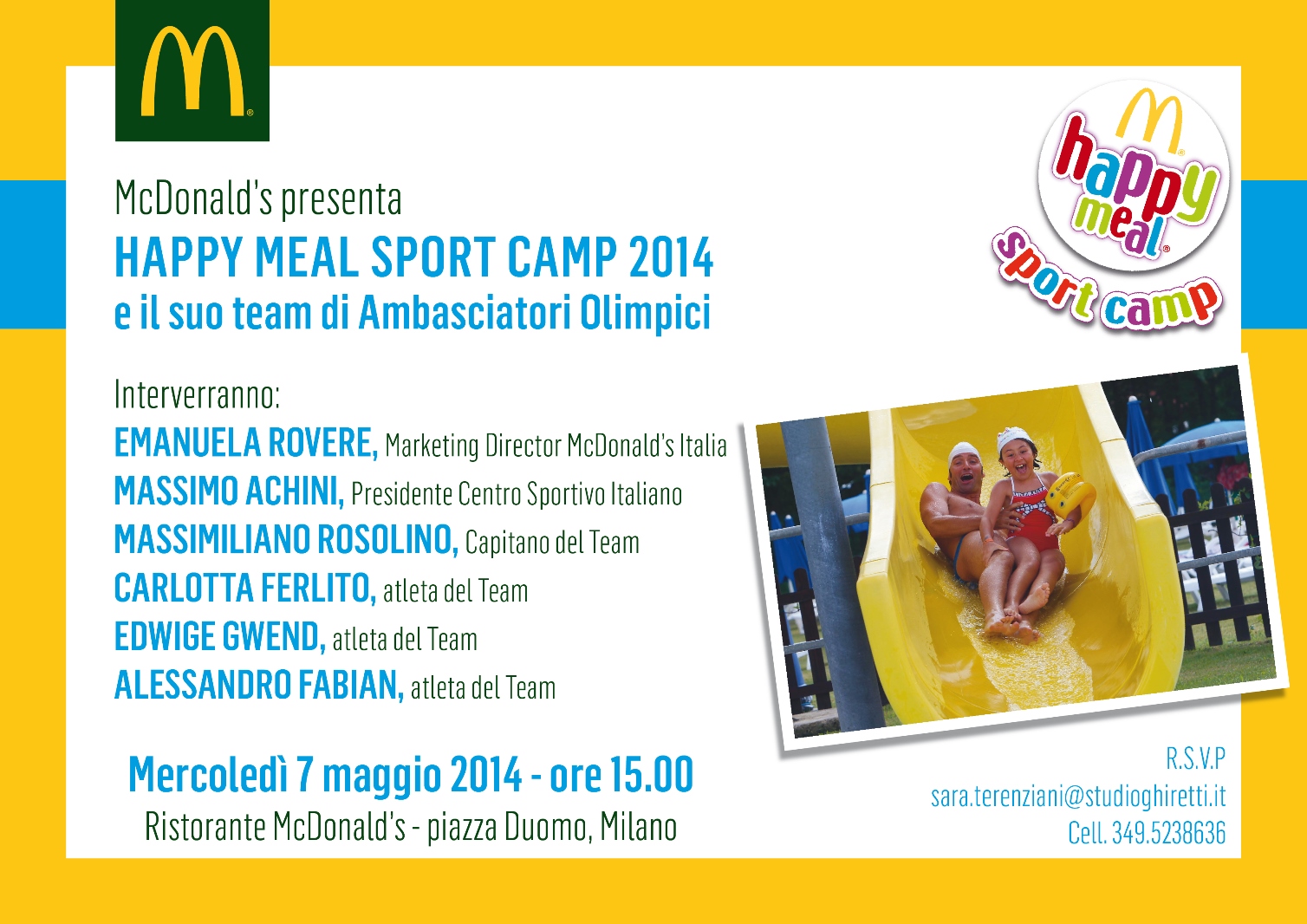 McDonald's presenta
HAPPY MEAL SPORT CAMP 2014
e il suo team di Ambasciatori Olimpici

happy meal
sport camp

Interverranno:
EMANUELA ROVERE, Marketing Director McDonald's Italia
MASSIMO ACHINI, Presidente Centro Sportivo Italiano
MASSIMILIANO ROSOLINO, Capitano del Team
CARLOTTA FERLITO, atleta del Team
EDWIGE GWEND, atleta del Team
ALESSANDRO FABIAN, atleta del Team

Mercoledì 7 maggio 2014 - ore 15.00
Ristorante McDonald's - piazza Duomo, Milano

R.S.V.P
sara.terenziani@studioghiretti.it
Cell. 349.5238636